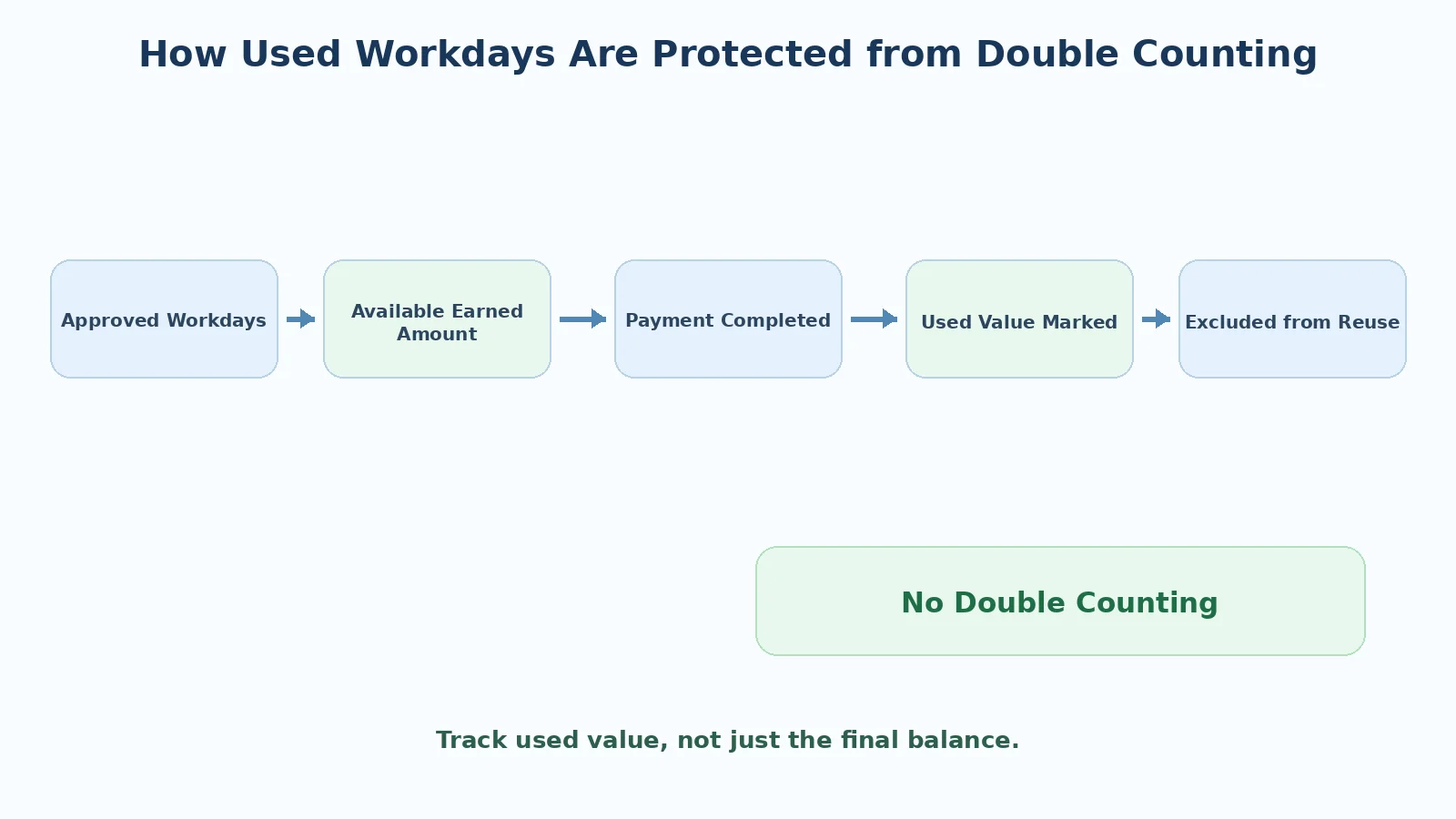 How Used Workdays Are Protected from Double Counting

Approved Workdays

Available Earned Amount

Payment Completed

Used Value Marked

Excluded from Reuse

No Double Counting

Track used value, not just the final balance.